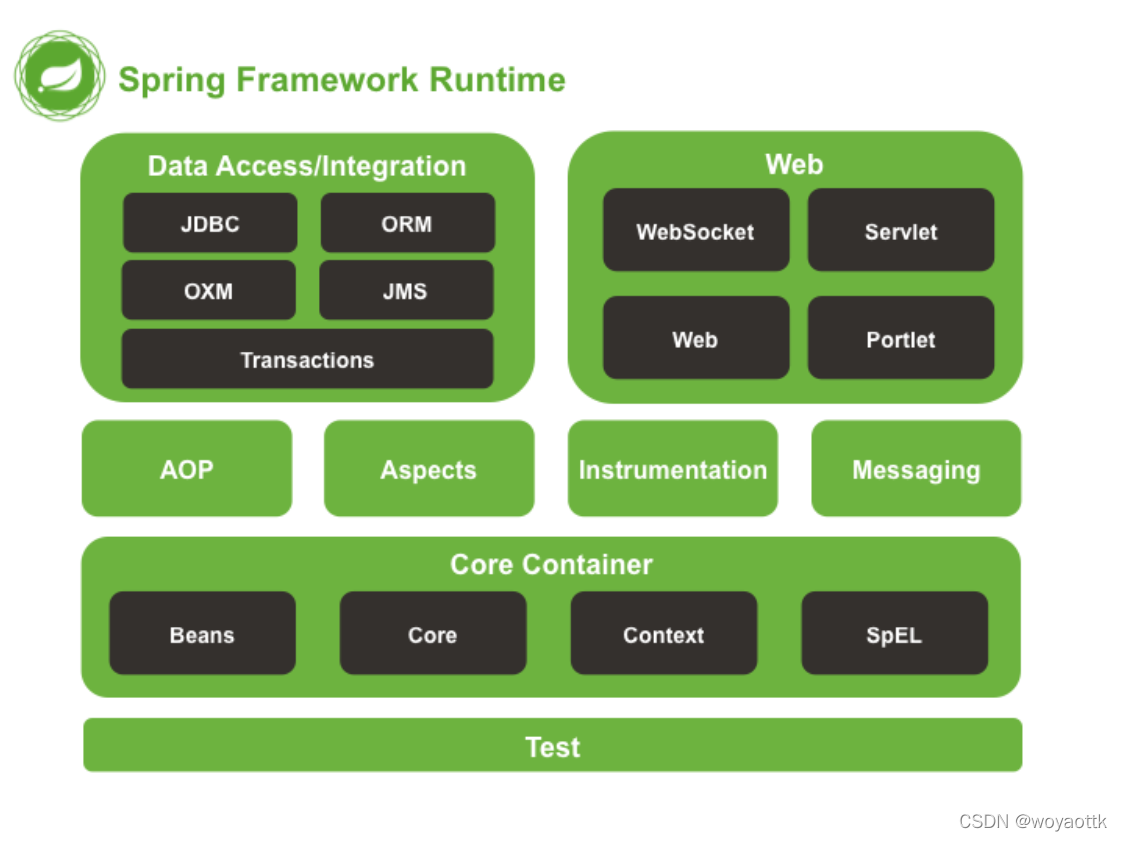 Spring Framework Runtime

Data Access/Integration

JDBC

ORM

OXM

JMS

Transactions

Web

WebSocket

Servlet

Web

Portlet

AOP

Aspects

Instrumentation

Messaging

Core Container

Beans

Core

Context

SpEL

Test

CSDN @woyaottk